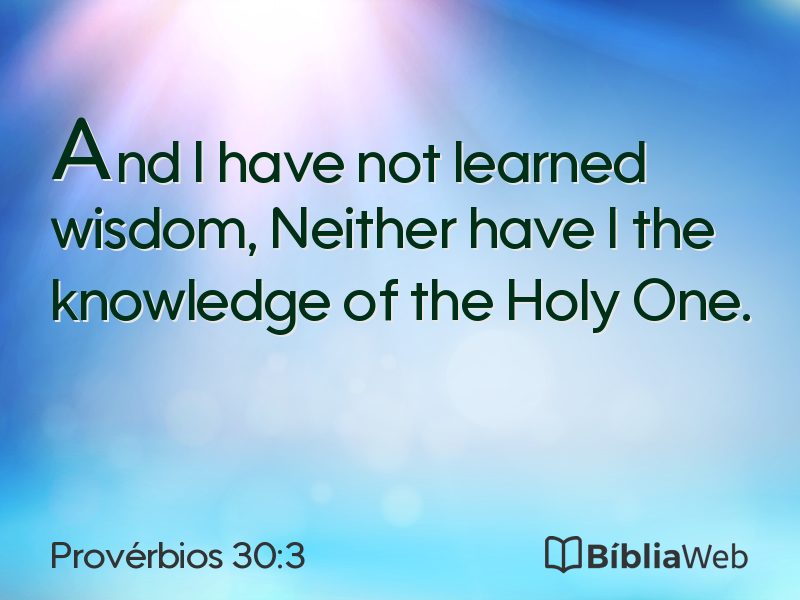 And I have not learned wisdom, Neither have I the knowledge of the Holy One.

Provérbios 30:3

BíbliaWeb